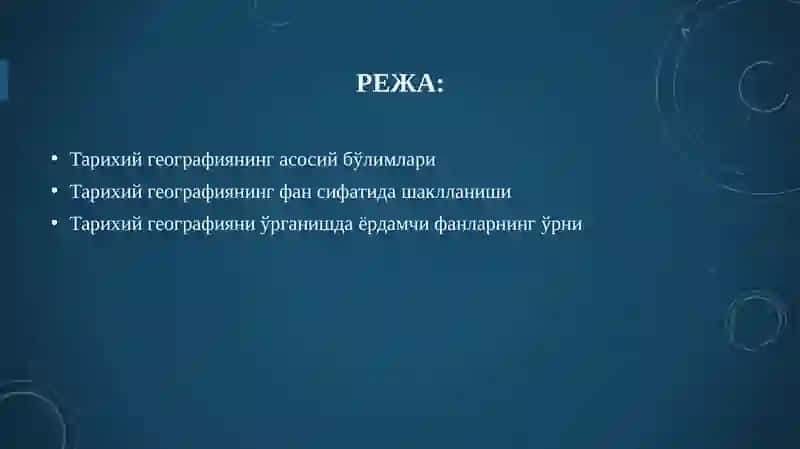 РЕЖА:

• Тарихий географиянинг асосий бўлимлари
• Тарихий географиянинг фан сифатида шаклланиши
• Тарихий географияни ўрганишда ёрдамчи фанларнинг ўрни